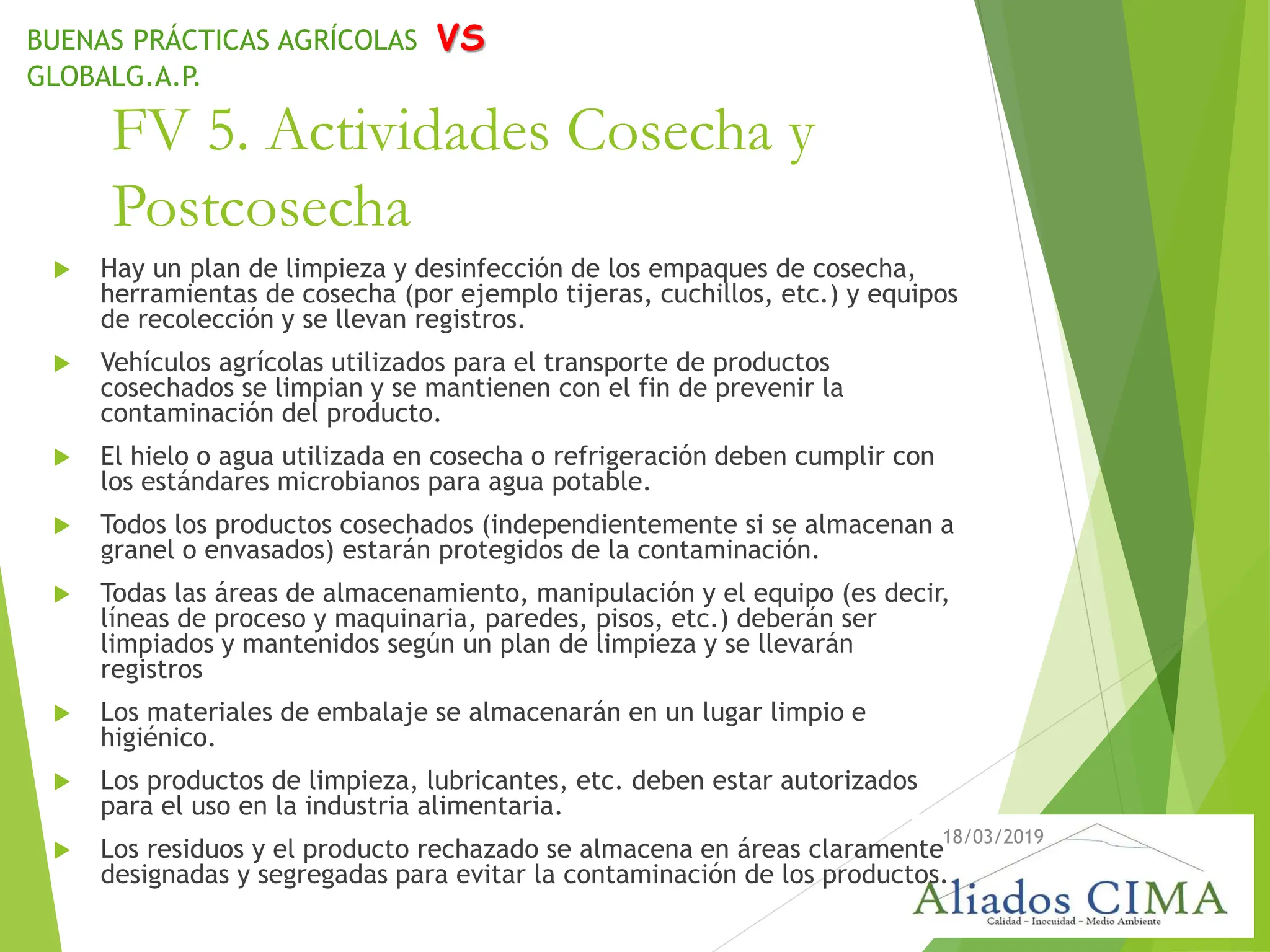 BUENAS PRÁCTICAS AGRÍCOLAS VS GLOBALG.A.P.

FV 5. Actividades Cosecha y Postcosecha

Hay un plan de limpieza y desinfección de los empaques de cosecha, herramientas de cosecha (por ejemplo tijeras, cuchillos, etc.) y equipos de recolección y se llevan registros.

Vehículos agrícolas utilizados para el transporte de productos cosechados se limpian y se mantienen con el fin de prevenir la contaminación del producto.

El hielo o agua utilizada en cosecha o refrigeración deben cumplir con los estándares microbianos para agua potable.

Todos los productos cosechados (independientemente si se almacenan a granel o envasados) estarán protegidos de la contaminación.

Todas las áreas de almacenamiento, manipulación y el equipo (es decir, líneas de proceso y maquinaria, paredes, pisos, etc.) deberán ser limpiados y mantenidos según un plan de limpieza y se llevarán registros

Los materiales de embalaje se almacenarán en un lugar limpio e higiénico.

Los productos de limpieza, lubricantes, etc. deben estar autorizados para el uso en la industria alimentaria.

Los residuos y el producto rechazado se almacena en áreas claramente designadas y segregadas para evitar la contaminación de los productos.

18/03/2019

Aliados CIMA
Calidad – Inocuidad – Medio Ambiente